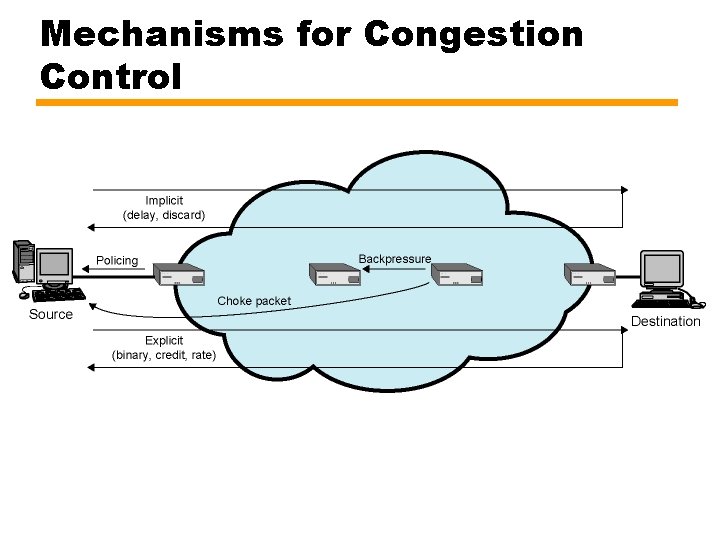 Mechanisms for Congestion Control

Implicit
(delay, discard)

Policing

Backpressure

Choke packet

Source

Destination

Explicit
(binary, credit, rate)